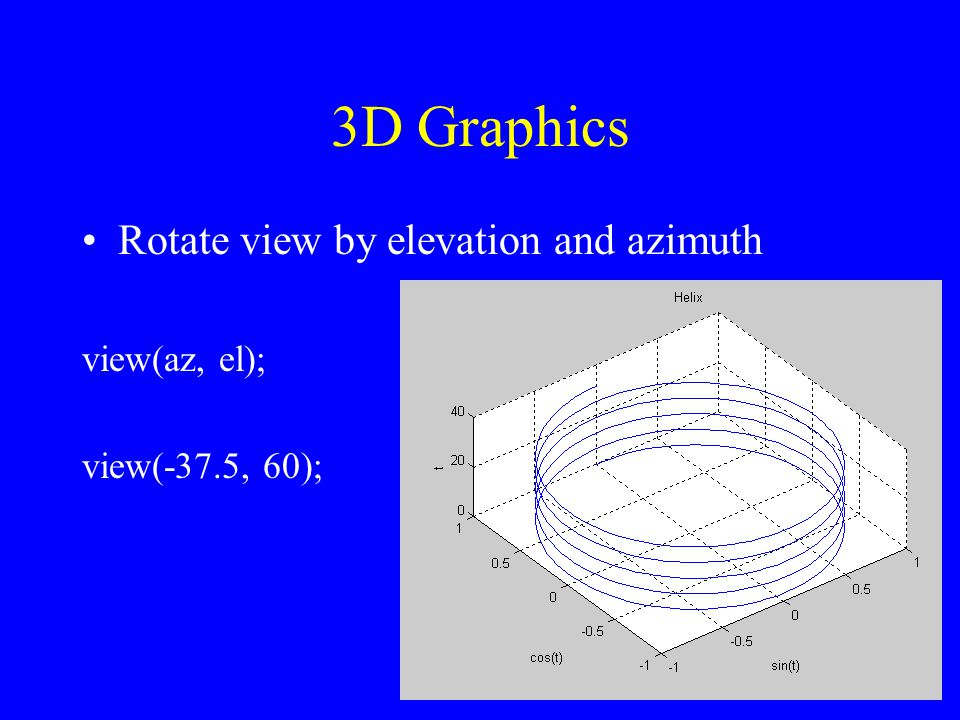 3D Graphics

• Rotate view by elevation and azimuth

view(az, el);

view(-37.5, 60);

Helix

40
20
0
t

1
0.5
0
-0.5
-1
cos(t)

-1
-0.5
0
0.5
1
sin(t)